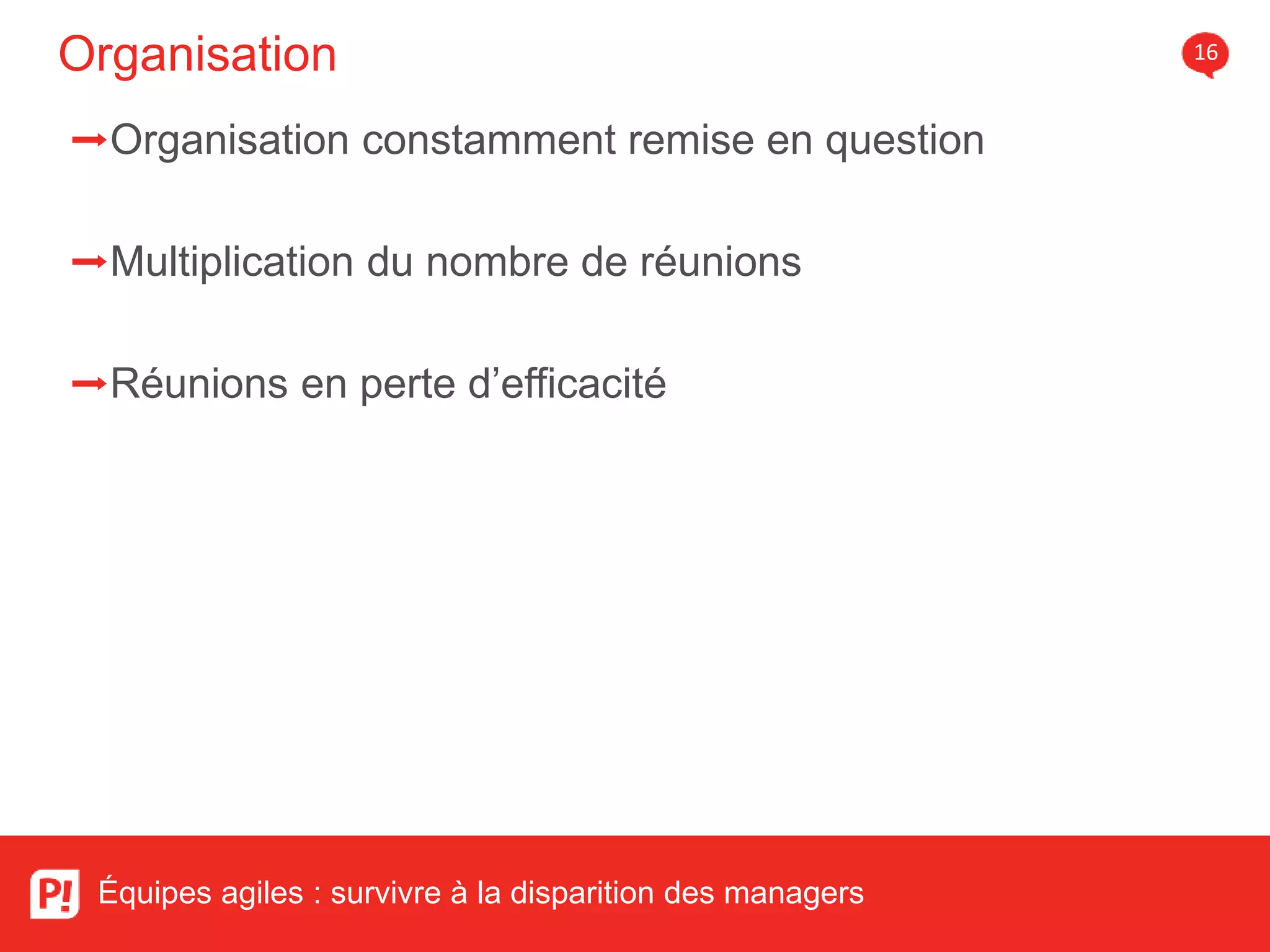 Organisation

16

→Organisation constamment remise en question

→Multiplication du nombre de réunions

→Réunions en perte d’efficacité

P!

Équipes agiles : survivre à la disparition des managers